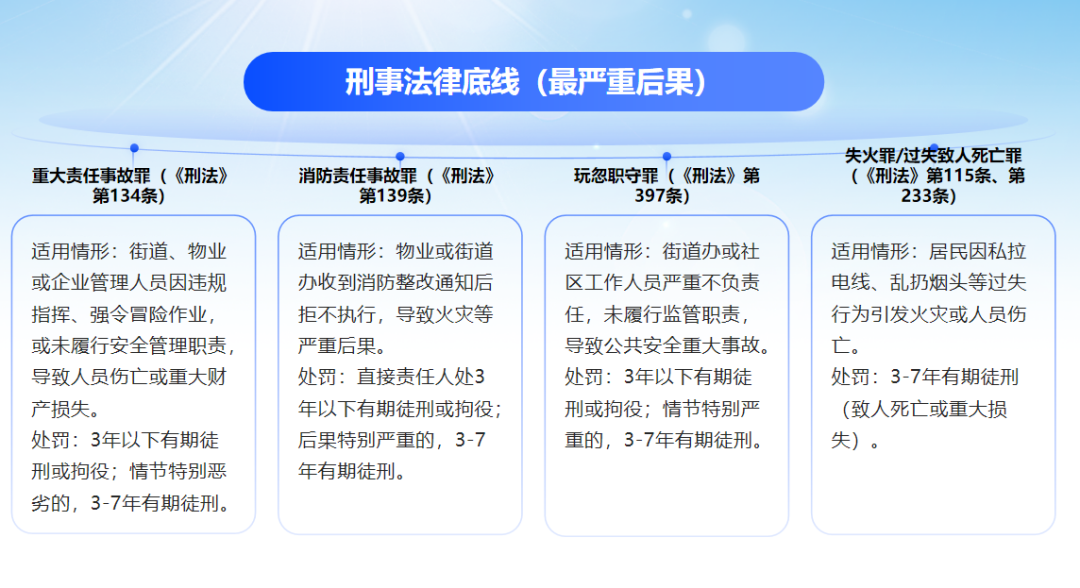 刑事法律底线（最严重后果）

重大责任事故罪（《刑法》第134条）

适用情形：街道、物业或企业管理人员因违规指挥、强令冒险作业，或未履行安全管理职责，导致人员伤亡或重大财产损失。
处罚：3年以下有期徒刑或拘役；情节特别恶劣的，3-7年有期徒刑。

消防责任事故罪（《刑法》第139条）

适用情形：物业或街道办收到消防整改通知后拒不执行，导致火灾等严重后果。
处罚：直接责任人处3年以下有期徒刑或拘役；后果特别严重的，3-7年有期徒刑。

玩忽职守罪（《刑法》第397条）

适用情形：街道办或社区工作人员严重不负责任，未履行监管职责，导致公共安全重大事故。
处罚：3年以下有期徒刑或拘役；情节特别严重的，3-7年有期徒刑。

失火罪/过失致人死亡罪（《刑法》第115条、第233条）

适用情形：居民因私拉电线、乱扔烟头等过失行为引发火灾或人员伤亡。
处罚：3-7年有期徒刑（致人死亡或重大损失）。